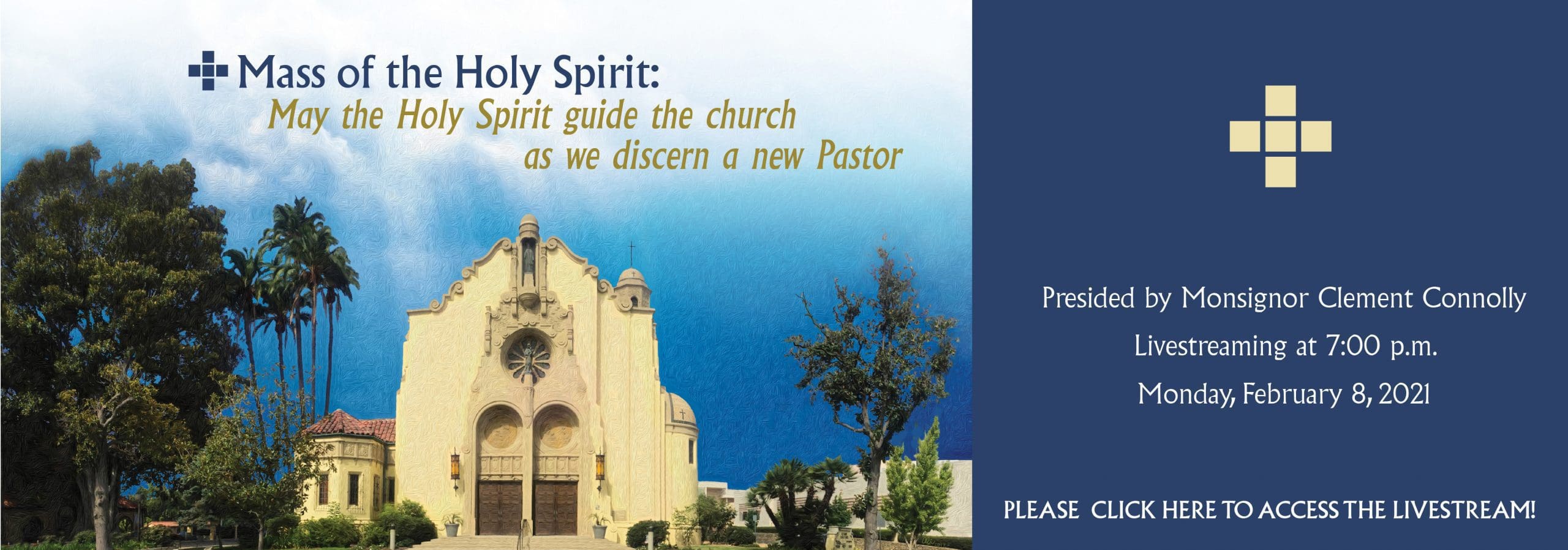 Mass of the Holy Spirit:
May the Holy Spirit guide the church as we discern a new Pastor

Presided by Monsignor Clement Connolly
Livestreaming at 7:00 p.m.
Monday, February 8, 2021

PLEASE CLICK HERE TO ACCESS THE LIVESTREAM!